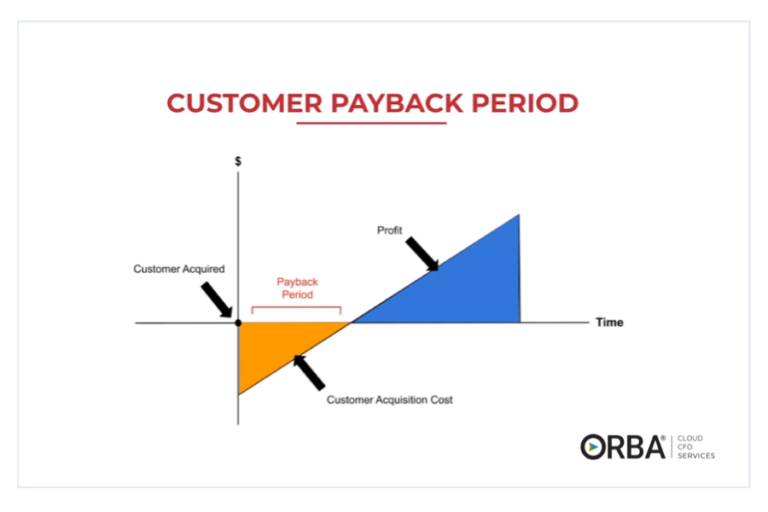 CUSTOMER PAYBACK PERIOD

$

Profit

Customer Acquired

Payback Period

Time

Customer Acquisition Cost

ORBA® CLOUD CFO SERVICES